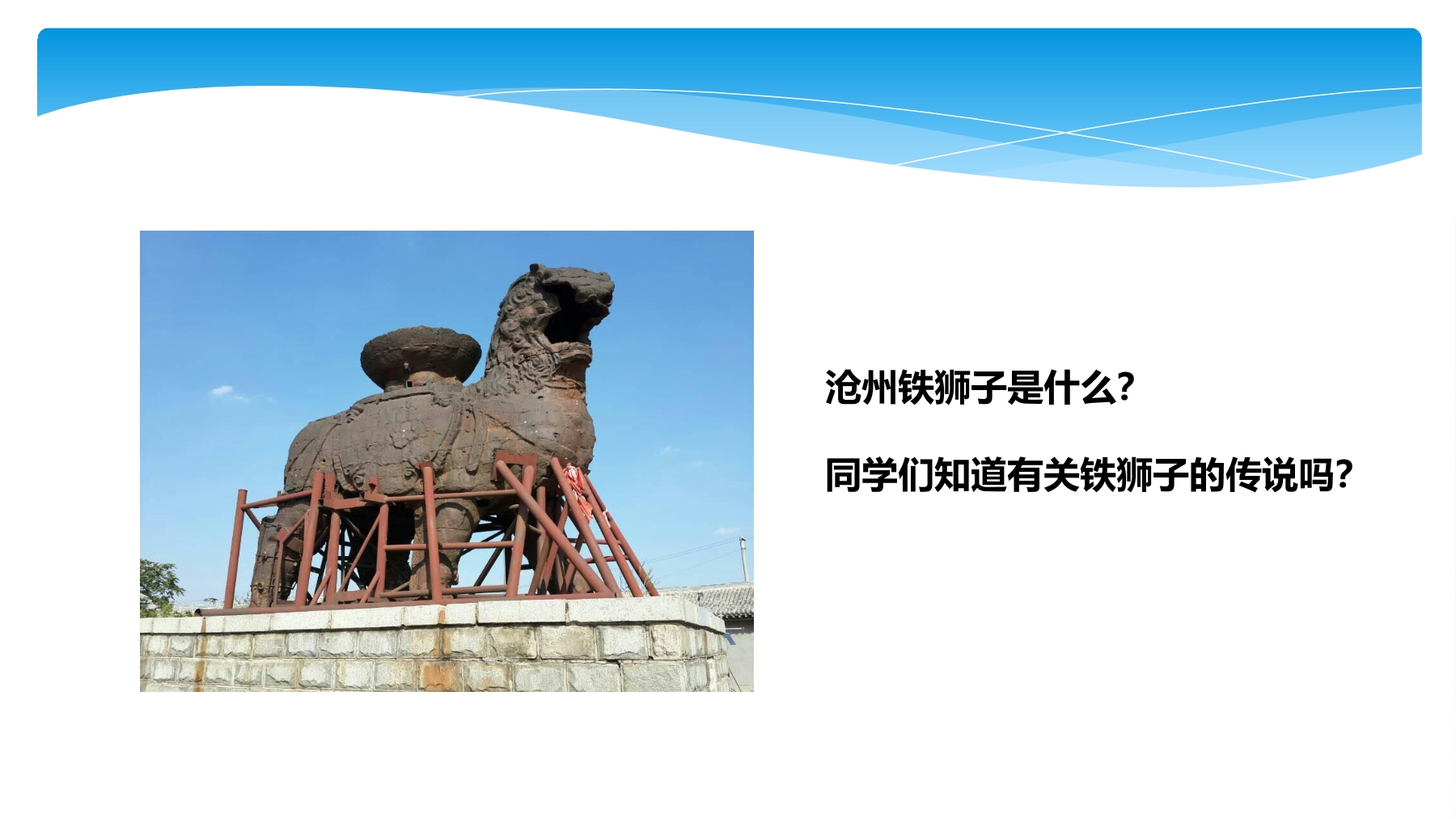 沧州铁狮子是什么?

同学们知道有关铁狮子的传说吗?